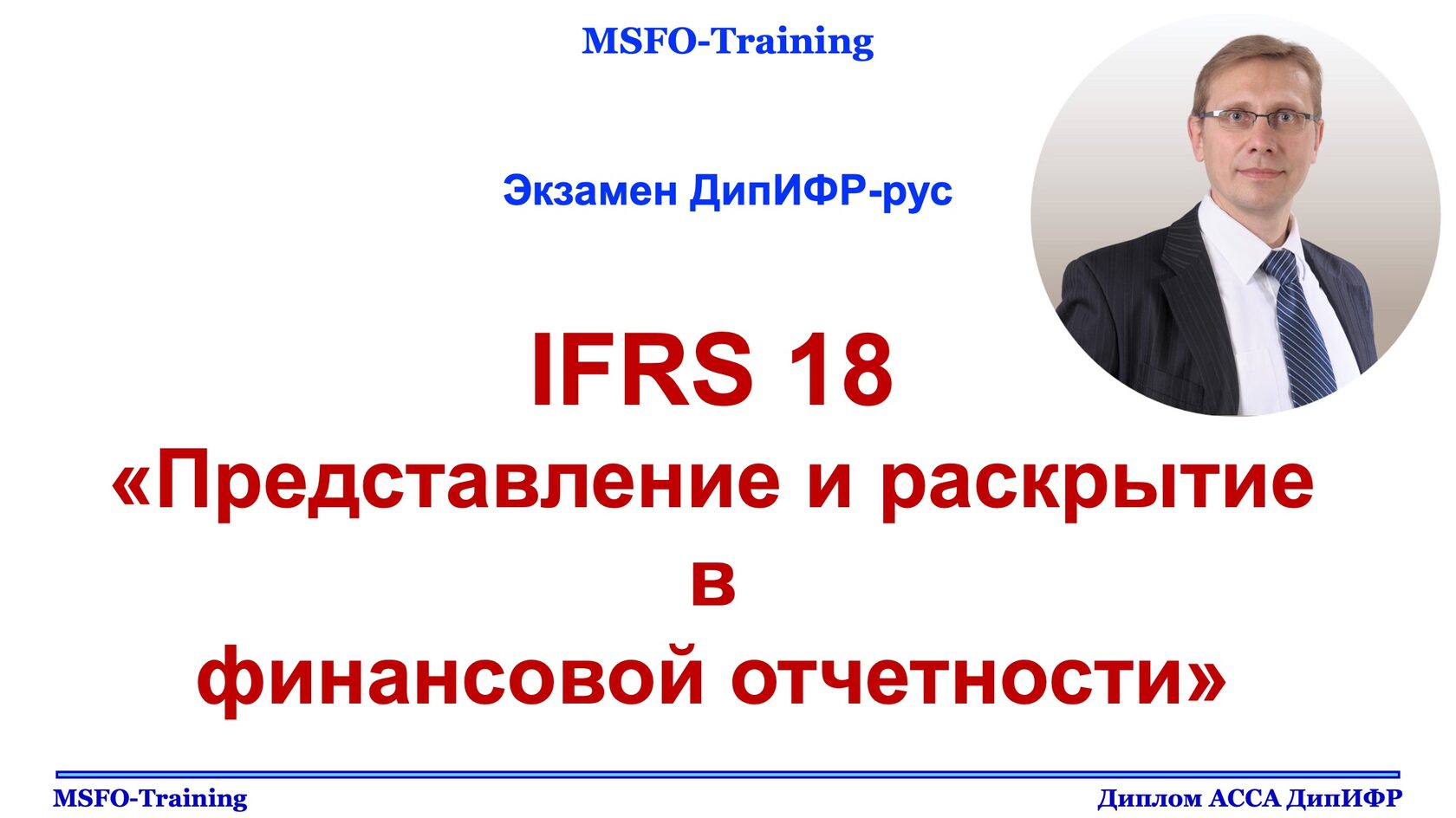 MSFO-Training

Экзамен ДипИФР-рус

IFRS 18
«Представление и раскрытие в финансовой отчетности»

MSFO-Training

Диплом АССА ДипИФР